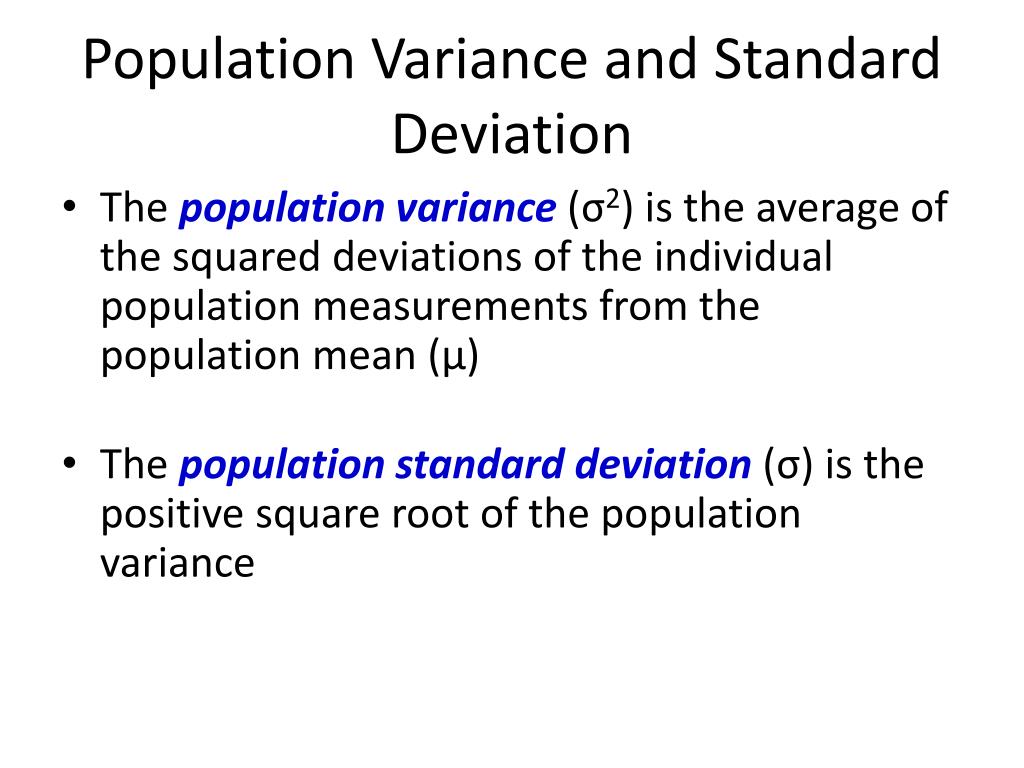 Population Variance and Standard Deviation

• The population variance ($\sigma^2$) is the average of the squared deviations of the individual population measurements from the population mean ($\mu$)

• The population standard deviation ($\sigma$) is the positive square root of the population variance